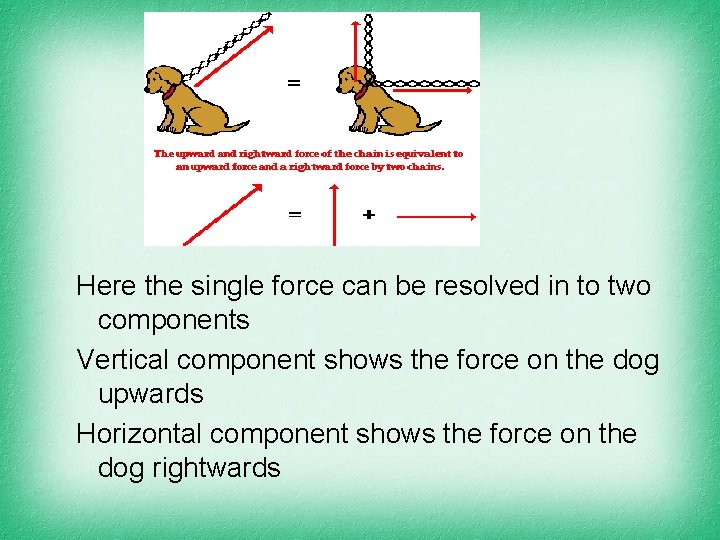 =

The upward and rightward force of the chain is equivalent to an upward force and a rightward force by two chains.

= +

Here the single force can be resolved in to two components

Vertical component shows the force on the dog upwards

Horizontal component shows the force on the dog rightwards